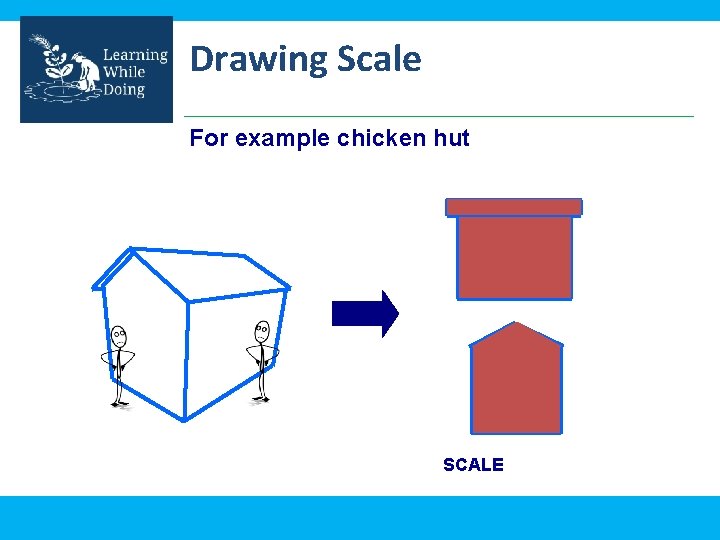 Learning While Doing

Drawing Scale

For example chicken hut

SCALE